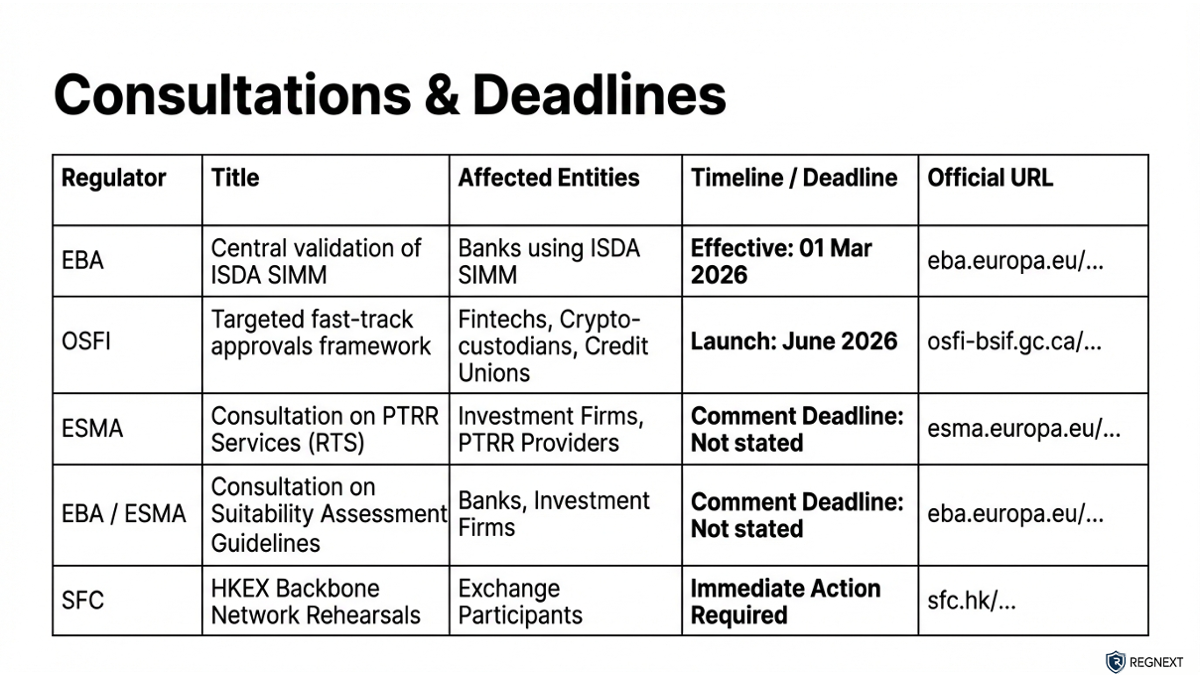 Consultations & Deadlines

| Regulator | Title | Affected Entities | Timeline / Deadline | Official URL |
|---|---|---|---|---|
| EBA | Central validation of ISDA SIMM | Banks using ISDA SIMM | Effective: 01 Mar 2026 | eba.europa.eu/... |
| OSFI | Targeted fast-track approvals framework | Fintechs, Crypto-custodians, Credit Unions | Launch: June 2026 | osfi-bsif.gc.ca/... |
| ESMA | Consultation on PTRR Services (RTS) | Investment Firms, PTRR Providers | Comment Deadline: Not stated | esma.europa.eu/... |
| EBA / ESMA | Consultation on Suitability Assessment Guidelines | Banks, Investment Firms | Comment Deadline: Not stated | eba.europa.eu/... |
| SFC | HKEX Backbone Network Rehearsals | Exchange Participants | Immediate Action Required | sfc.hk/... |

REGNEXT